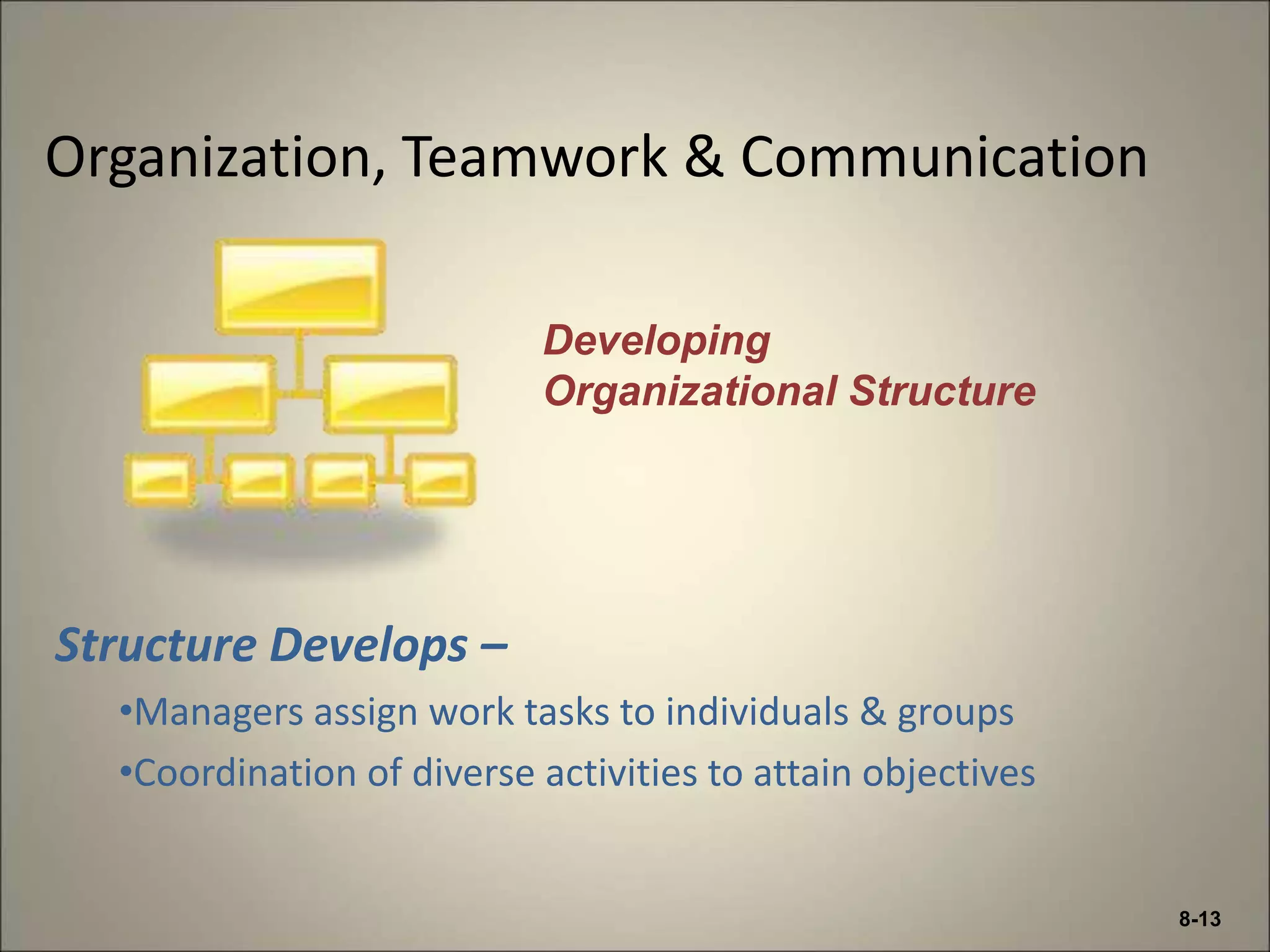 Organization, Teamwork & Communication

Developing
Organizational Structure

Structure Develops –

•Managers assign work tasks to individuals & groups

•Coordination of diverse activities to attain objectives

8-13